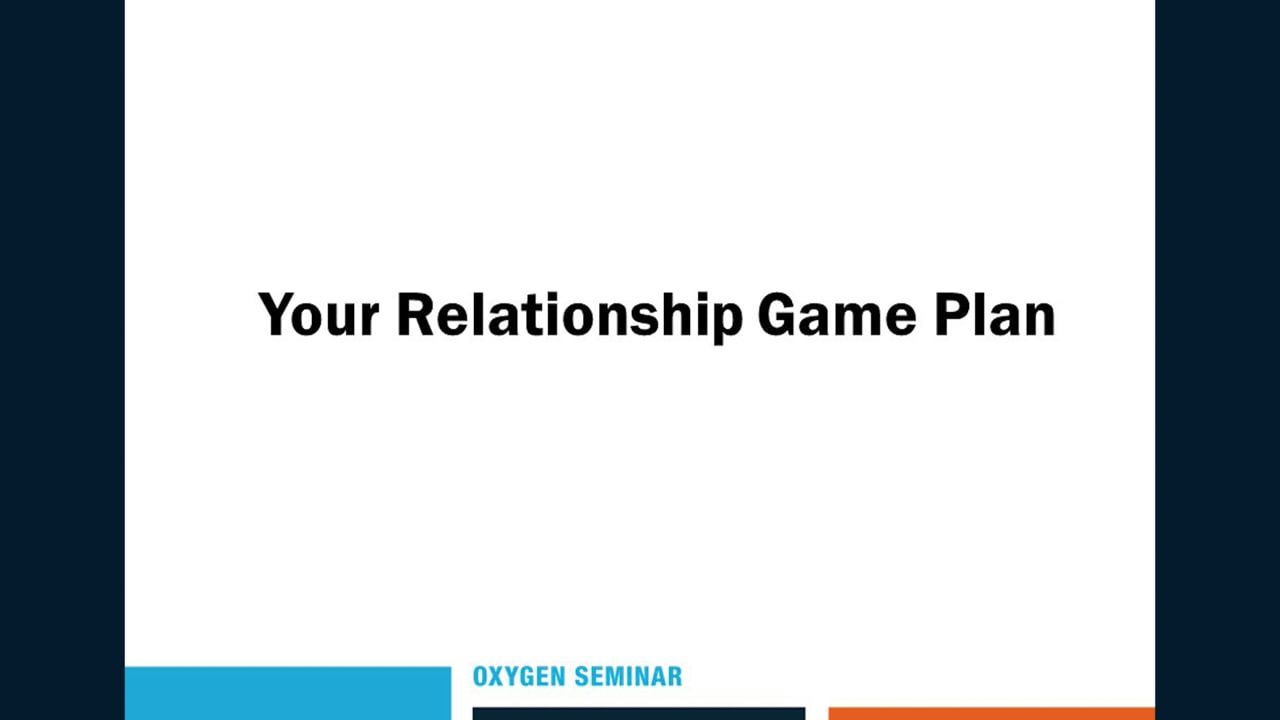 Your Relationship Game Plan

OXYGEN SEMINAR